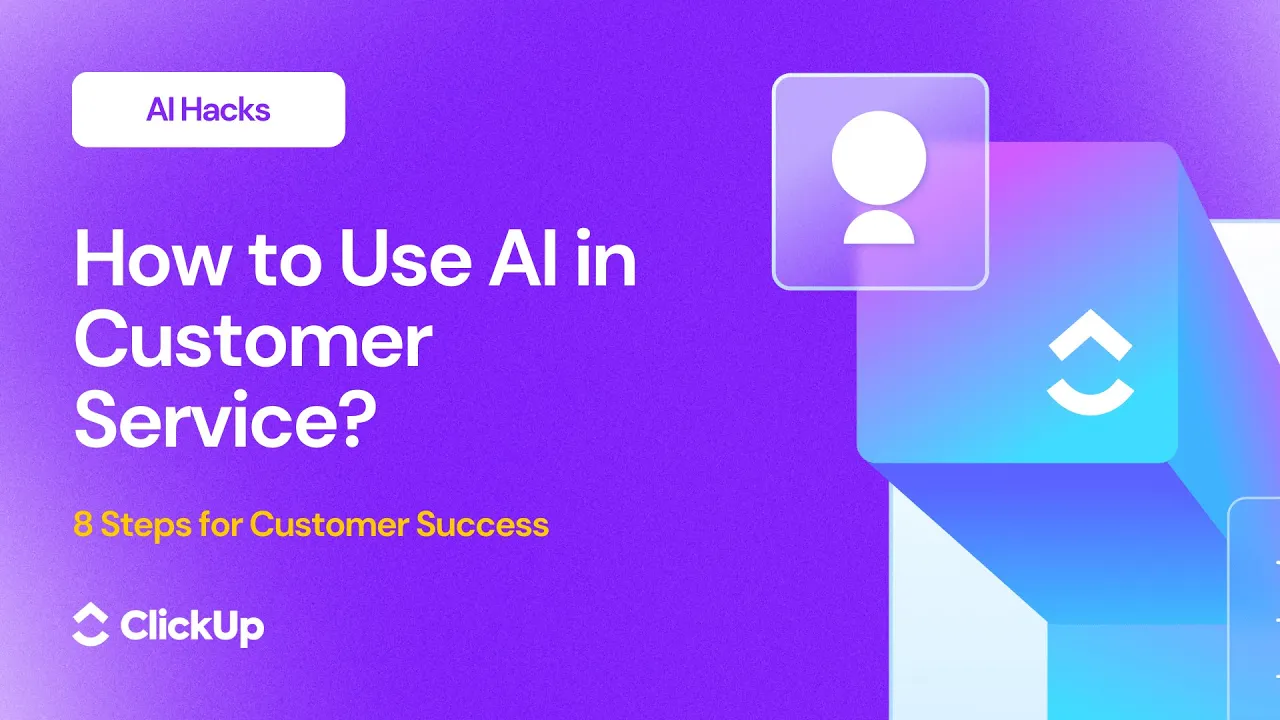 AI Hacks

How to Use AI in Customer Service?

8 Steps for Customer Success

ClickUp